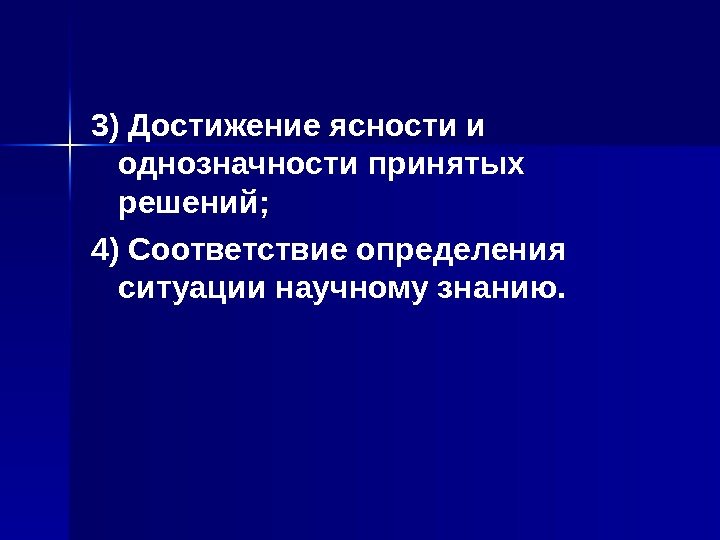 3) Достижение ясности и однозначности принятых решений;

4) Соответствие определения ситуации научному знанию.